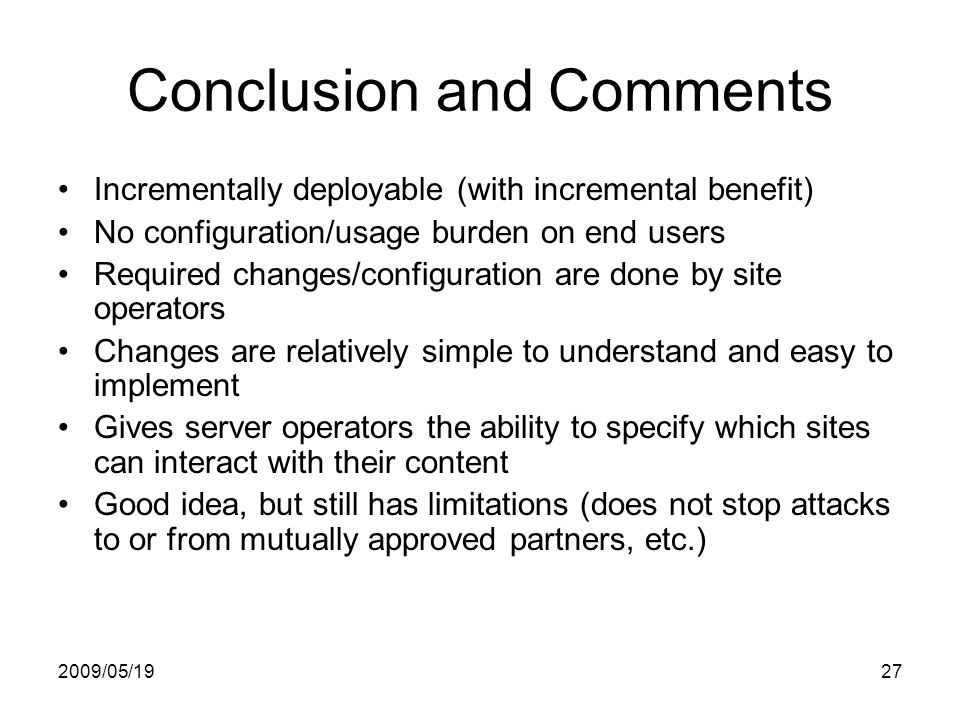 Conclusion and Comments

• Incrementally deployable (with incremental benefit)
• No configuration/usage burden on end users
• Required changes/configuration are done by site operators
• Changes are relatively simple to understand and easy to implement
• Gives server operators the ability to specify which sites can interact with their content
• Good idea, but still has limitations (does not stop attacks to or from mutually approved partners, etc.)

2009/05/19

27